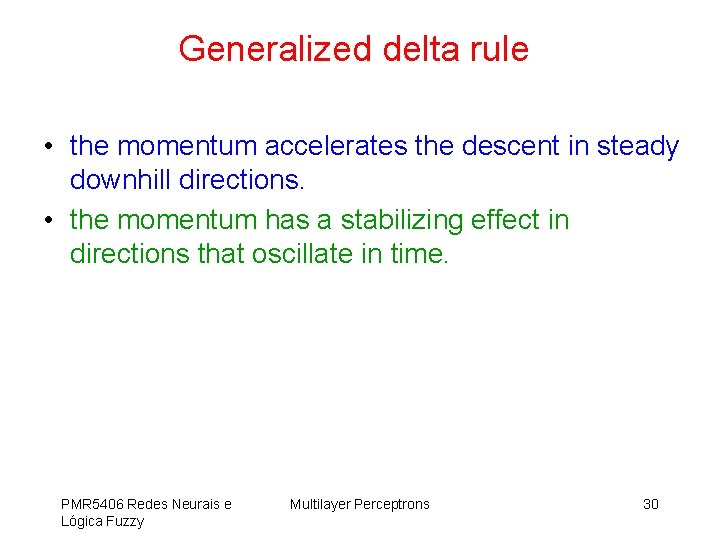 Generalized delta rule

• the momentum accelerates the descent in steady downhill directions.
• the momentum has a stabilizing effect in directions that oscillate in time.

PMR5406 Redes Neurais e Lógica Fuzzy

Multilayer Perceptrons

30